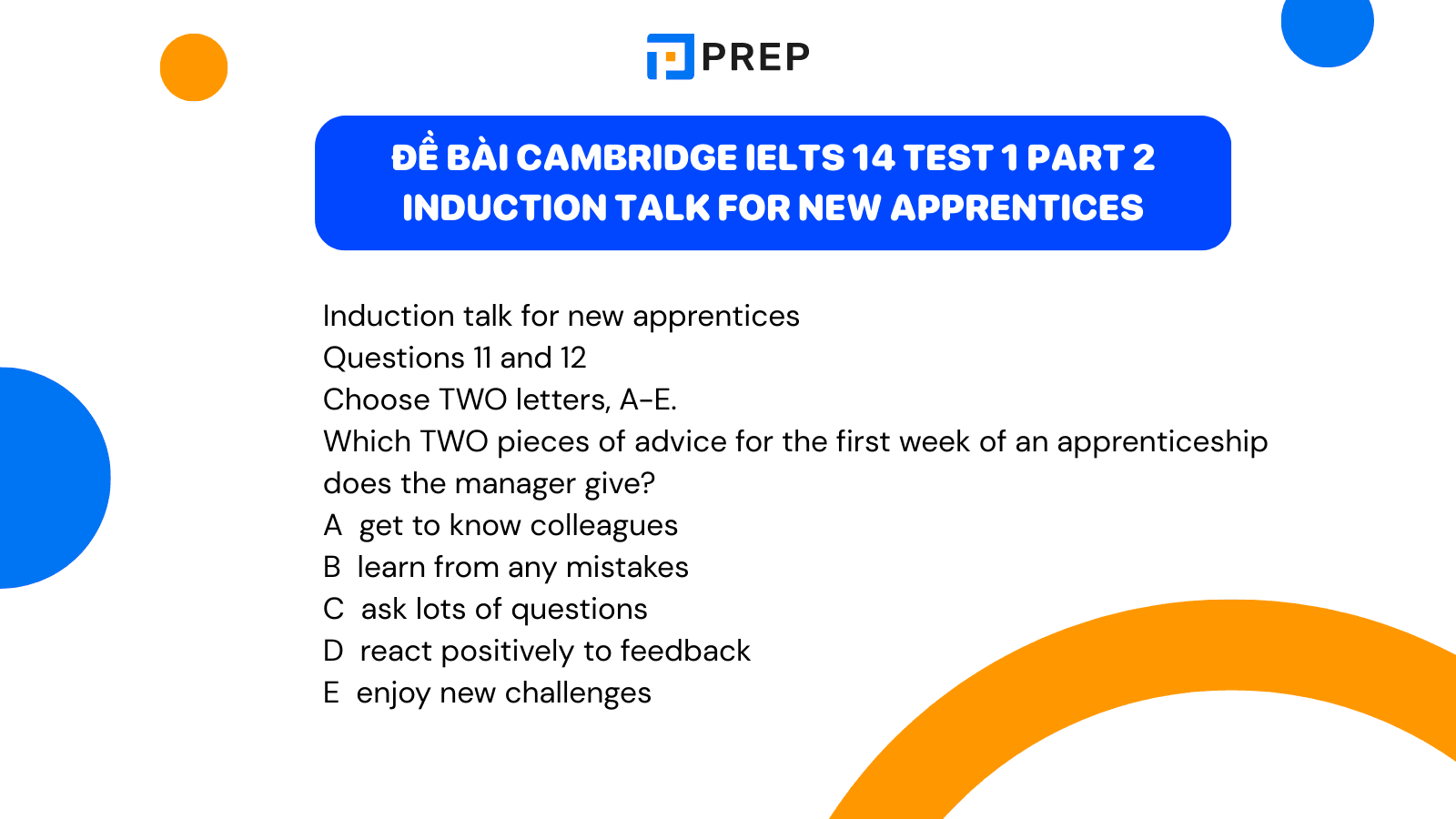 PREP

ĐỀ BÀI CAMBRIDGE IELTS 14 TEST 1 PART 2
INDUCTION TALK FOR NEW APPRENTICES

Induction talk for new apprentices
Questions 11 and 12
Choose TWO letters, A-E.
Which TWO pieces of advice for the first week of an apprenticeship does the manager give?
A get to know colleagues
B learn from any mistakes
C ask lots of questions
D react positively to feedback
E enjoy new challenges